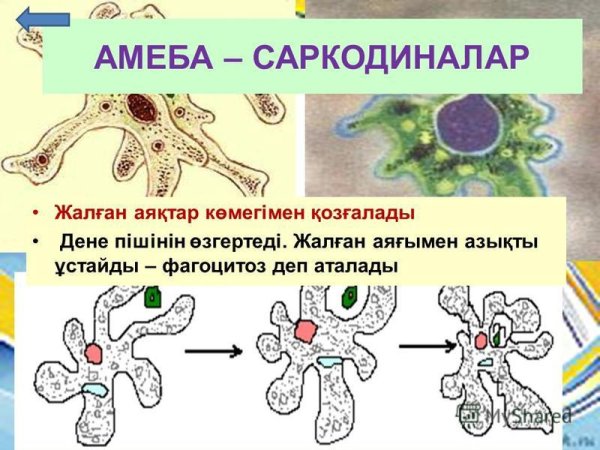 АМЕБА – САРКОДИНАЛАР

• Жалған аяқтар көмегімен қозғалады

• Дене пішінін өзгертеді. Жалған аяғымен азықты ұстайды – фагоцитоз деп аталады

MyShared